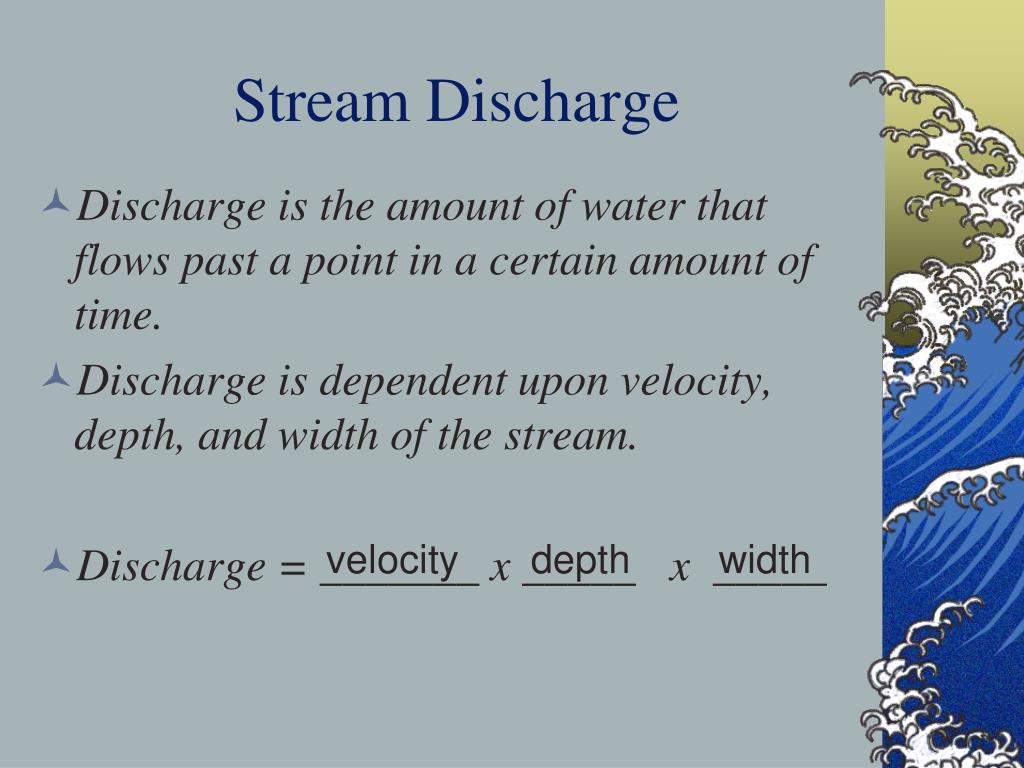 Stream Discharge

Discharge is the amount of water that flows past a point in a certain amount of time.

Discharge is dependent upon velocity, depth, and width of the stream.

Discharge = velocity x depth x width